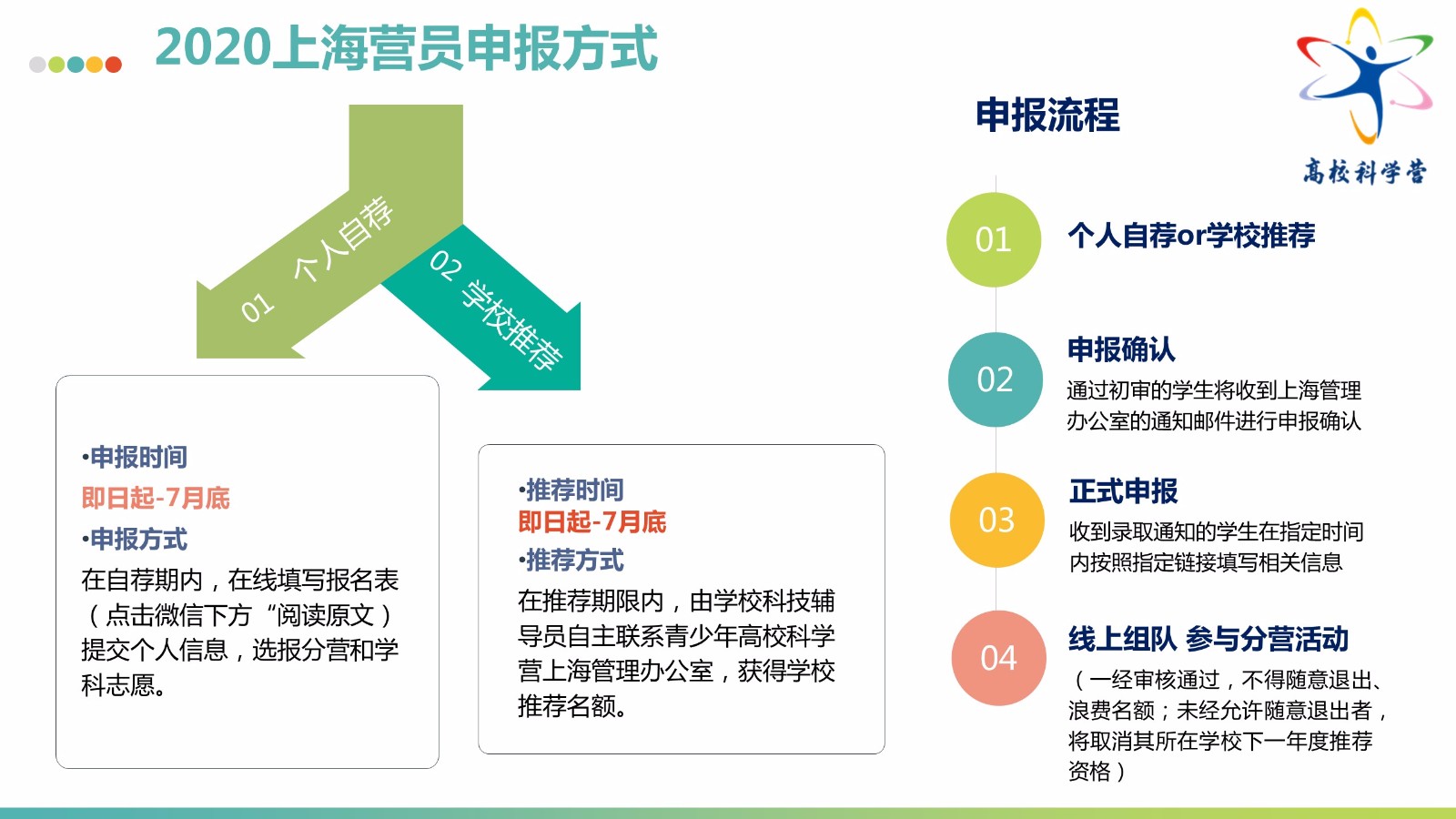 2020上海营员申报方式

高校科学营

01 个人自荐

02 学校推荐

•申报时间
即日起-7月底
•申报方式
在自荐期内，在线填写报名表（点击微信下方“阅读原文）提交个人信息，选报分营和学科志愿。

•推荐时间
即日起-7月底
•推荐方式
在推荐期限内，由学校科技辅导员自主联系青少年高校科学营上海管理办公室，获得学校推荐名额。

申报流程

01
个人自荐or学校推荐

02
申报确认
通过初审的学生将收到上海管理办公室的通知邮件进行申报确认

03
正式申报
收到录取通知的学生在指定时间内按照指定链接填写相关信息

04
线上组队 参与分营活动
（一经审核通过，不得随意退出、浪费名额；未经允许随意退出者，将取消其所在学校下一年度推荐资格）